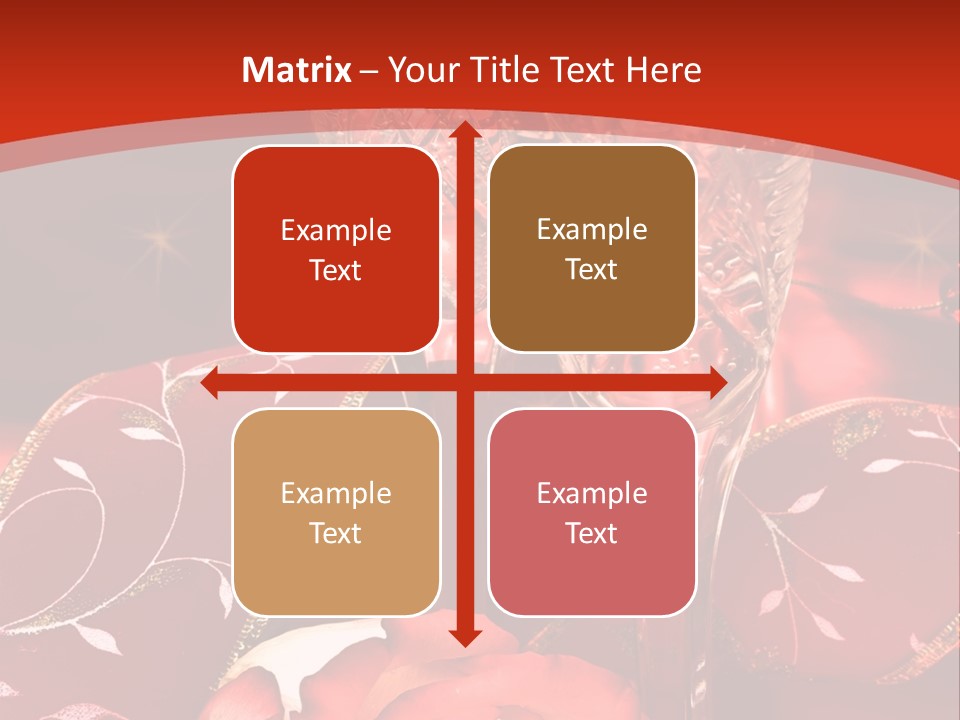 Matrix – Your Title Text Here

Example Text

Example Text

Example Text

Example Text